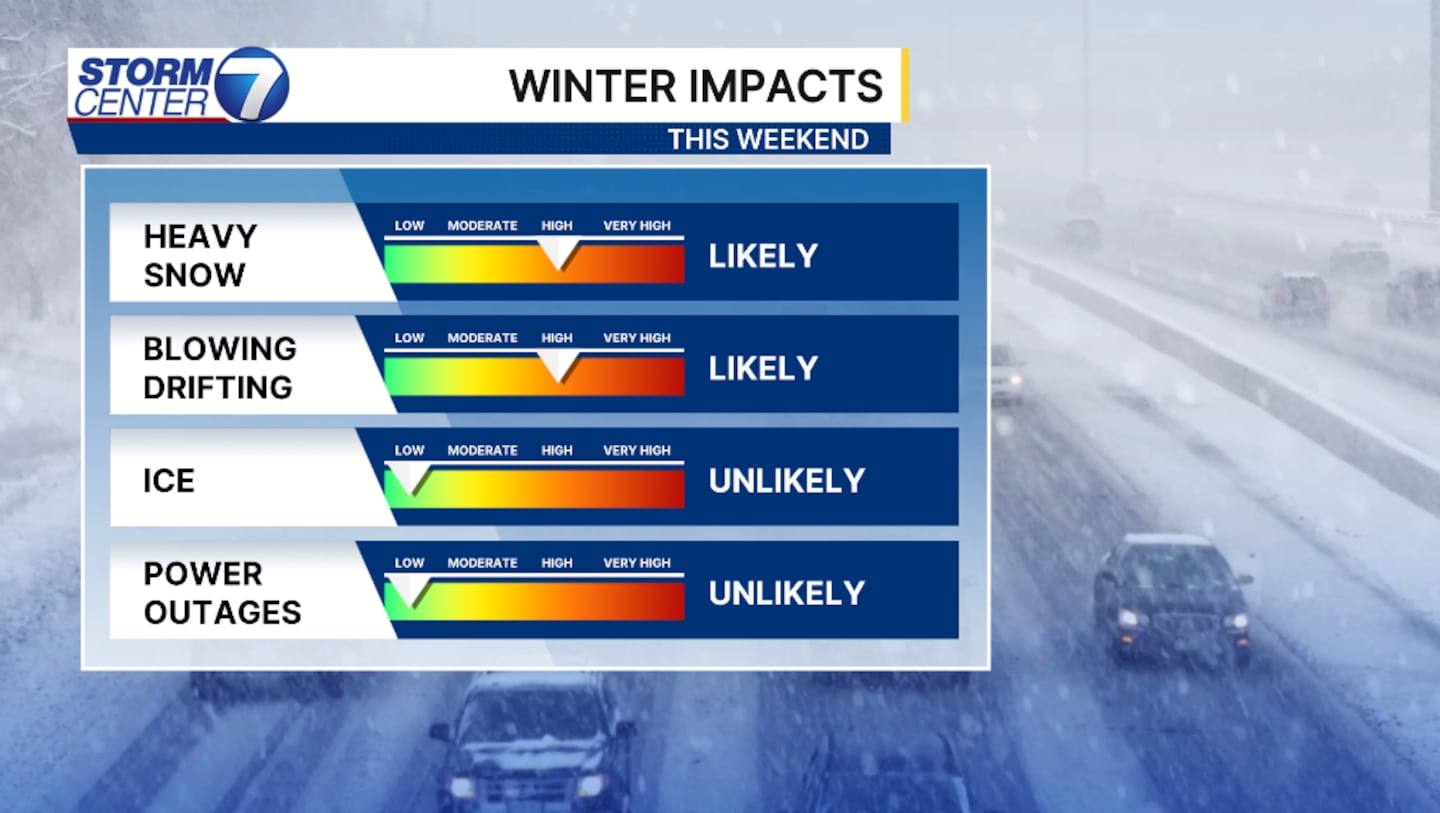 STORM CENTER 7

WINTER IMPACTS
THIS WEEKEND

HEAVY SNOW
LOW MODERATE HIGH VERY HIGH
LIKELY

BLOWING DRIFTING
LOW MODERATE HIGH VERY HIGH
LIKELY

ICE
LOW MODERATE HIGH VERY HIGH
UNLIKELY

POWER OUTAGES
LOW MODERATE HIGH VERY HIGH
UNLIKELY